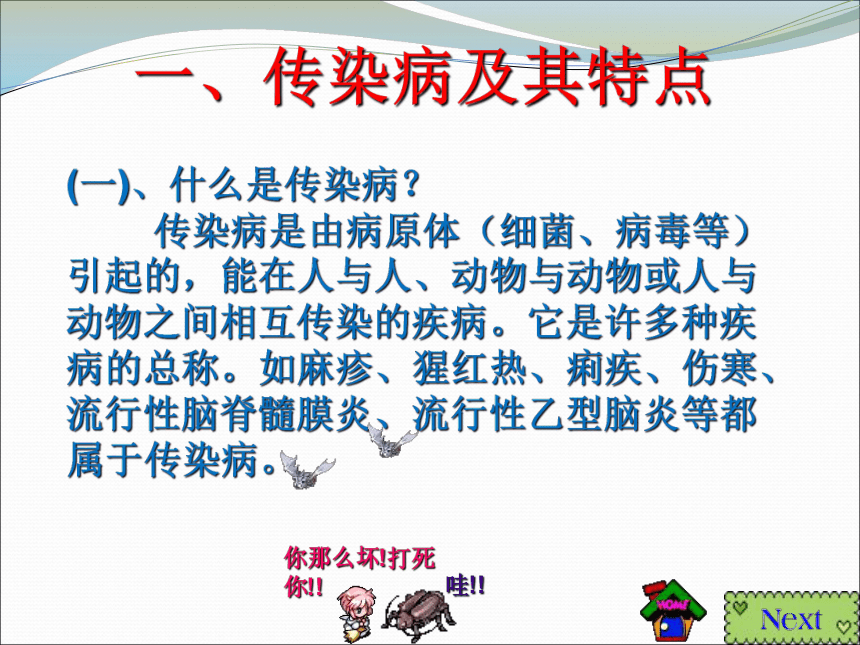 一、传染病及其特点

(一)、什么是传染病？

传染病是由病原体（细菌、病毒等）引起的，能在人与人、动物与动物或人与动物之间相互传染的疾病。它是许多种疾病的总称。如麻疹、猩红热、痢疾、伤寒、流行性脑脊髓膜炎、流行性乙型脑炎等都属于传染病。

你那么坏!打死你!!

哇!!

HOME

Next